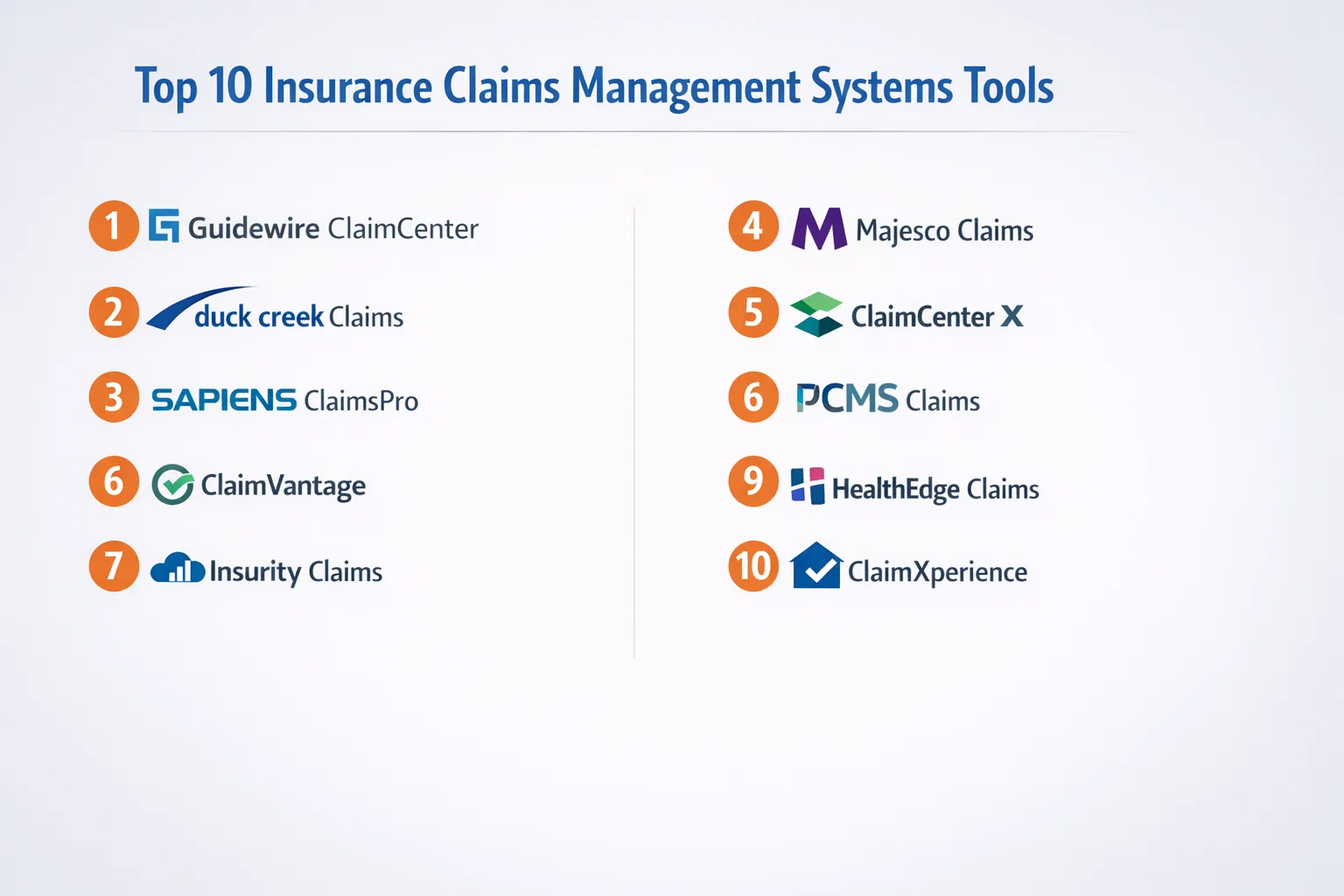 Top 10 Insurance Claims Management Systems Tools

1 Guidewire ClaimCenter

2 duck creek Claims

3 SAPIENS ClaimsPro

6 ClaimVantage

7 Insurity Claims

4 M Majesco Claims

5 ClaimCenter X

6 PCMS Claims

9 HealthEdge Claims

10 ClaimXperience